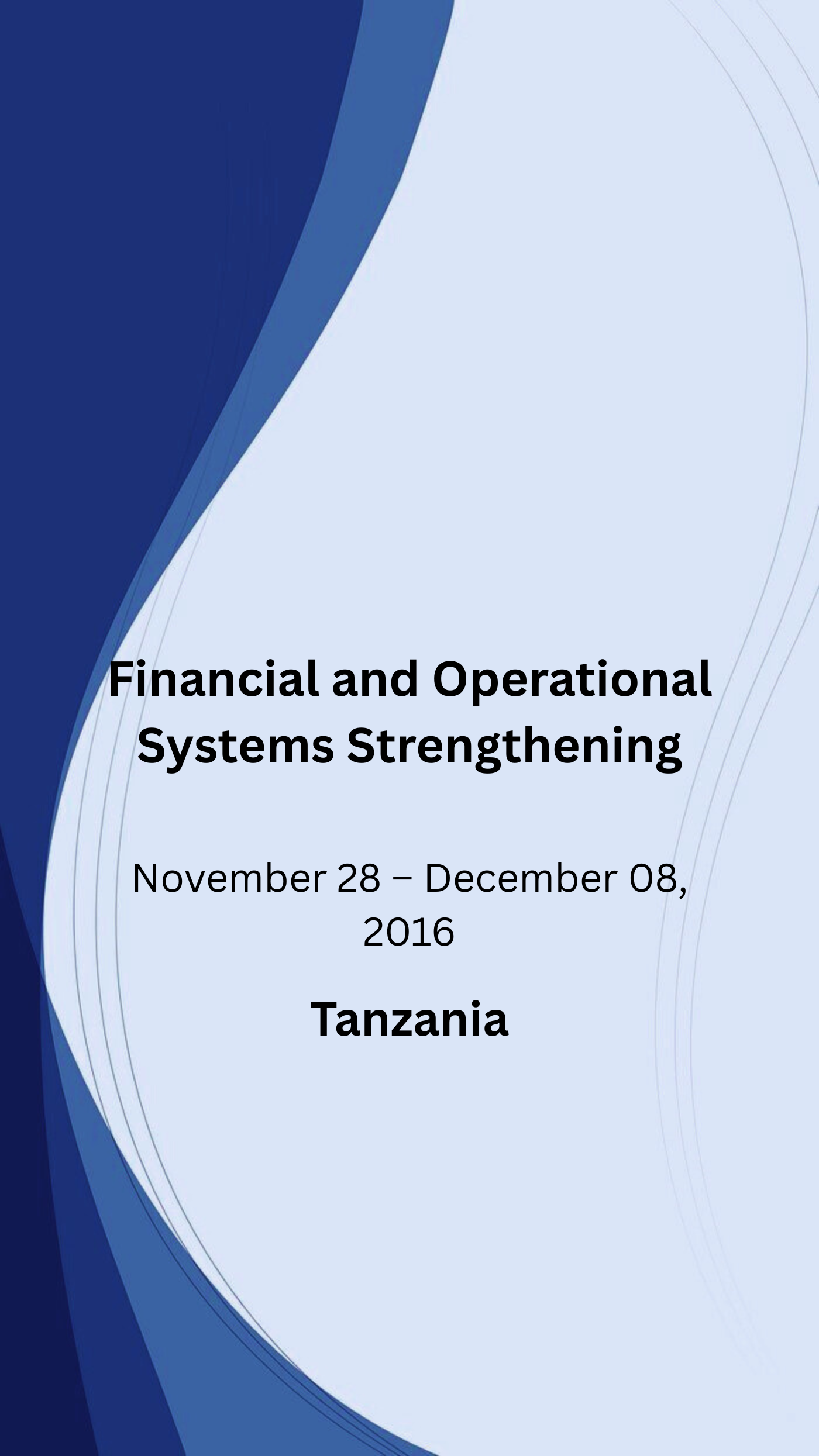 Financial and Operational Systems Strengthening

November 28 – December 08, 2016

Tanzania